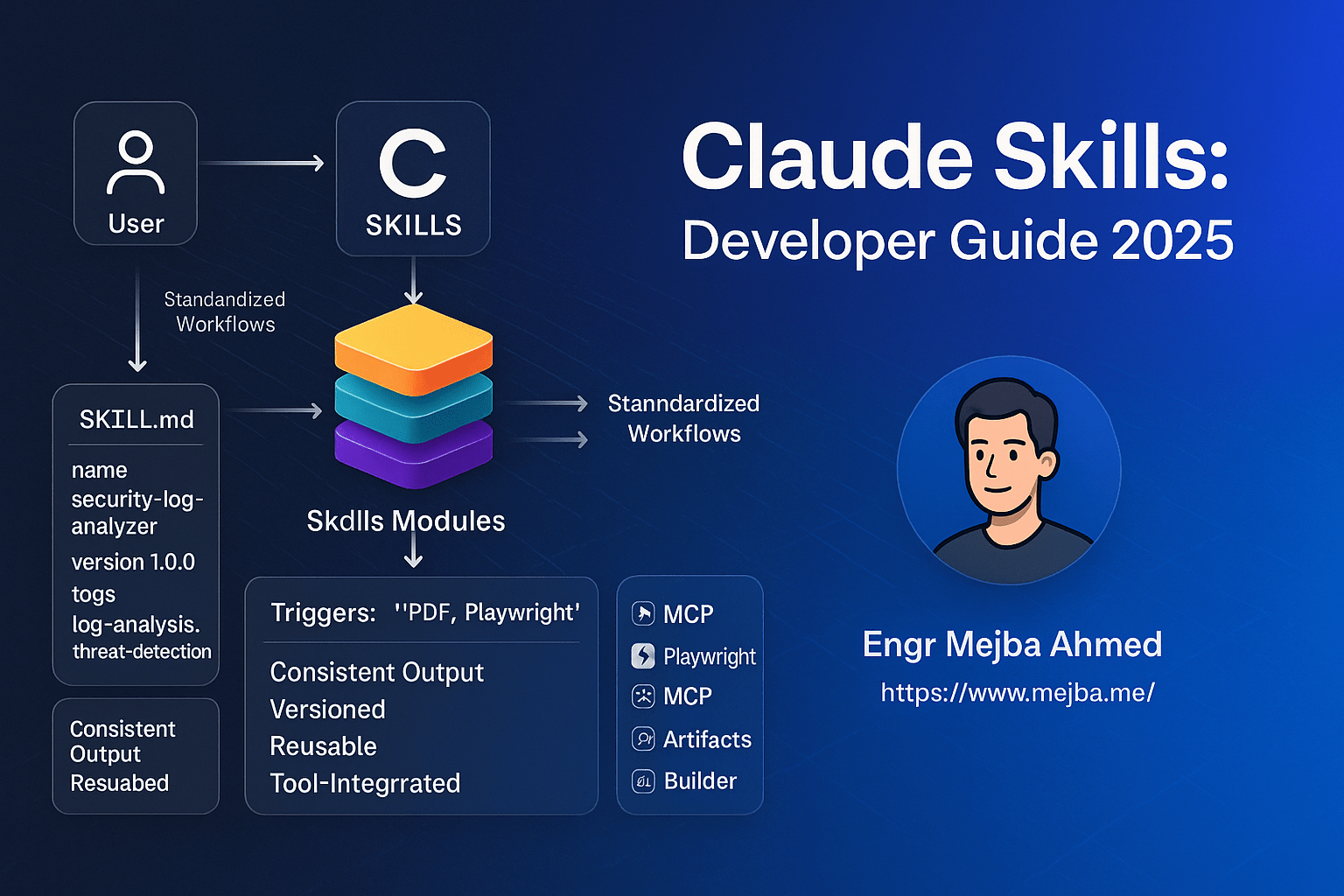 User

C
SKILLS

Standandized Workflows

SKILL.md

name
security-log-analyzer
version 1.0.0
togs
log-analysis.
threat-detection

Consistent Output
Resuabed

Skdlls Modules

Stanndardized Workflows

Triggers: ''PDF, Playwright'

Consistent Output
Versioned
Reusable
Tool-Integrrated

MCP
Playwright
MCP
Artifacts
Builder

Claude Skills:
Developer Guide 2025

Engr Mejba Ahmed
https://www.mejba.me/